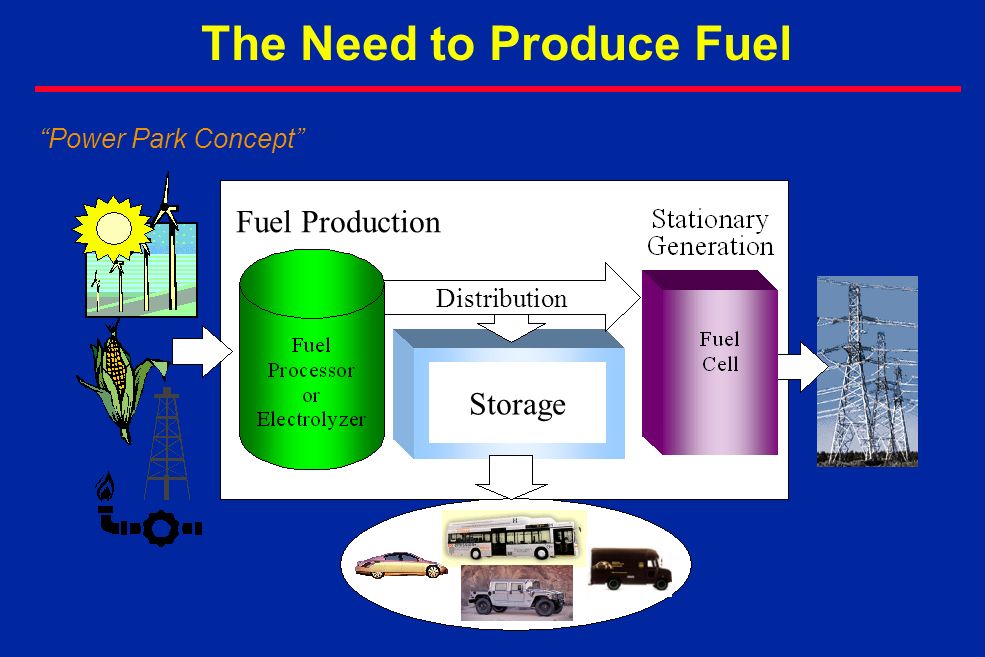 The Need to Produce Fuel

"Power Park Concept"

Fuel Production

Fuel Processor or Electrolyzer

Distribution

Storage

Stationary Generation

Fuel Cell